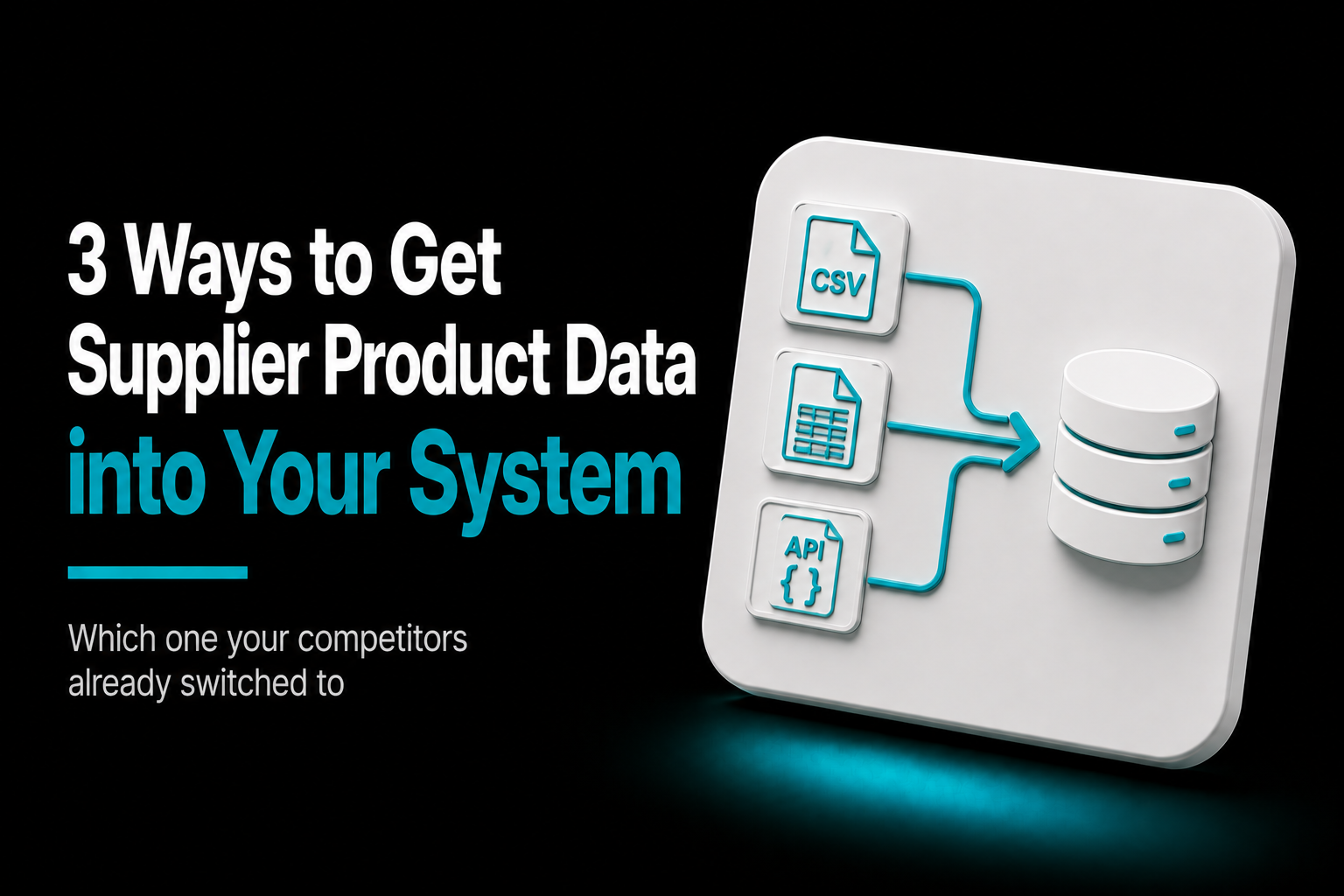 3 Ways to Get Supplier Product Data into Your System

Which one your competitors already switched to

CSV

API
{ }